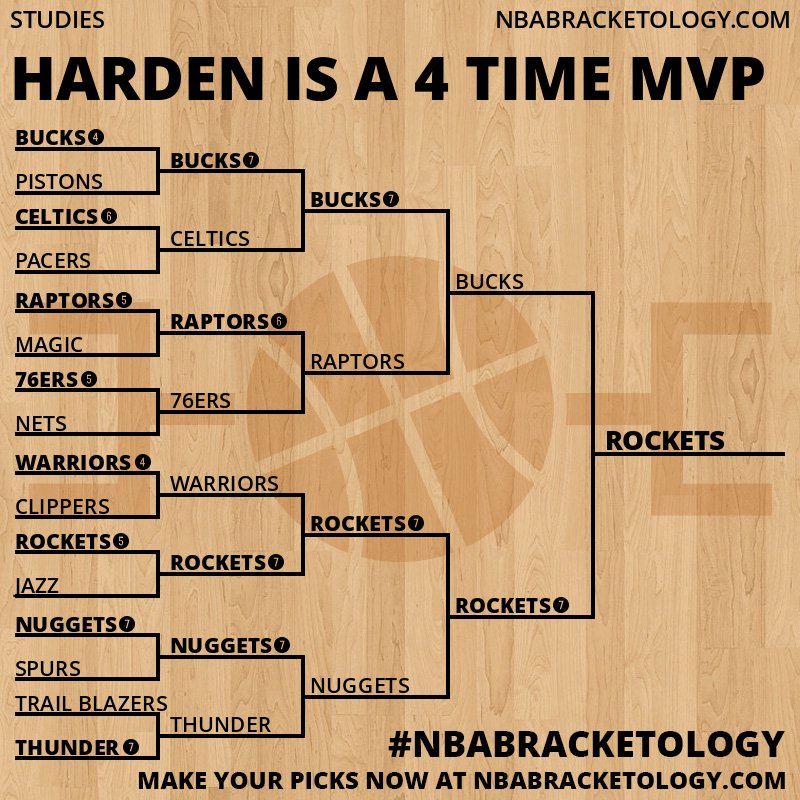 STUDIES

NBABRACKETOLOGY.COM

HARDEN IS A 4 TIME MVP

BUCKS 4
PISTONS
CELTICS 6
PACERS
RAPTORS 5
MAGIC
76ERS 5
NETS
WARRIORS 4
CLIPPERS
ROCKETS 5
JAZZ
NUGGETS 7
SPURS
TRAIL BLAZERS
THUNDER 7

BUCKS 7
CELTICS
RAPTORS 6
76ERS
WARRIORS
ROCKETS 7
NUGGETS 7
THUNDER

BUCKS 7
RAPTORS
ROCKETS 7
NUGGETS

BUCKS
ROCKETS 7

ROCKETS

#NBABRACKETOLOGY

MAKE YOUR PICKS NOW AT NBABRACKETOLOGY.COM